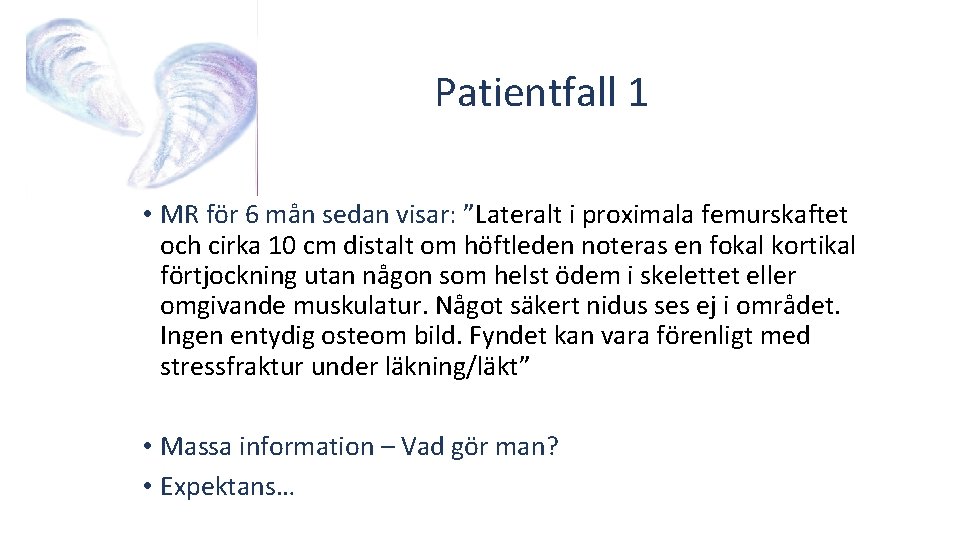 Patientfall 1

• MR för 6 mån sedan visar: ”Lateralt i proximala femurskaftet och cirka 10 cm distalt om höftleden noteras en fokal kortikal förtjockning utan någon som helst ödem i skelettet eller omgivande muskulatur. Något säkert nidus ses ej i området. Ingen entydig osteom bild. Fyndet kan vara förenligt med stressfraktur under läkning/läkt”

• Massa information – Vad gör man?
• Expektans…